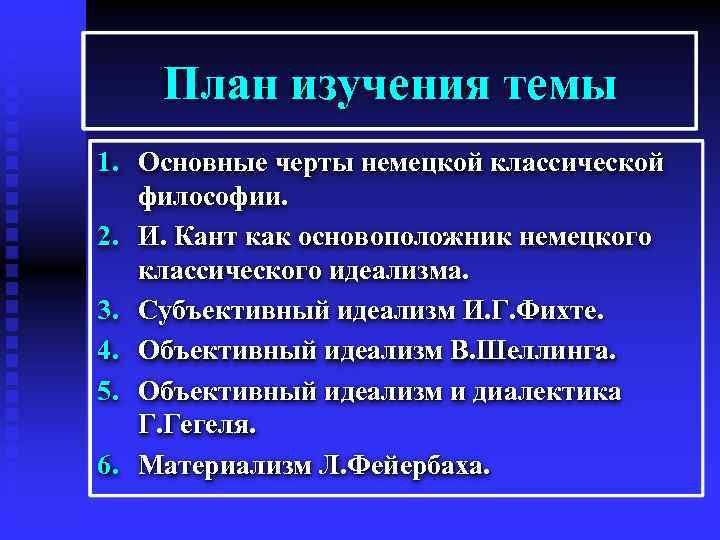 План изучения темы

1. Основные черты немецкой классической философии.
2. И. Кант как основоположник немецкого классического идеализма.
3. Субъективный идеализм И.Г.Фихте.
4. Объективный идеализм В.Шеллинга.
5. Объективный идеализм и диалектика Г.Гегеля.
6. Материализм Л.Фейербаха.